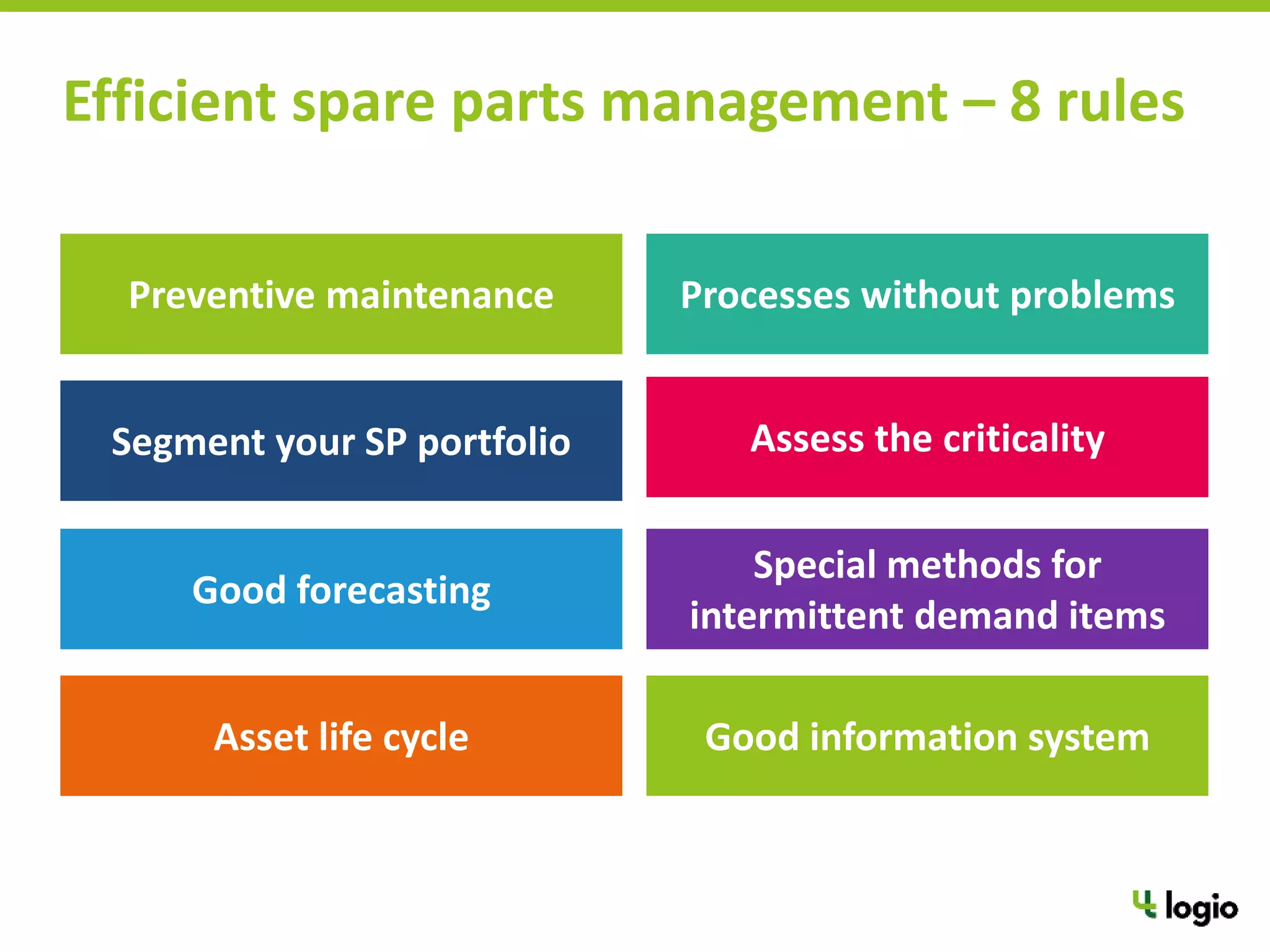 Efficient spare parts management – 8 rules

Preventive maintenance

Segment your SP portfolio

Good forecasting

Asset life cycle

Processes without problems

Assess the criticality

Special methods for intermittent demand items

Good information system

logio